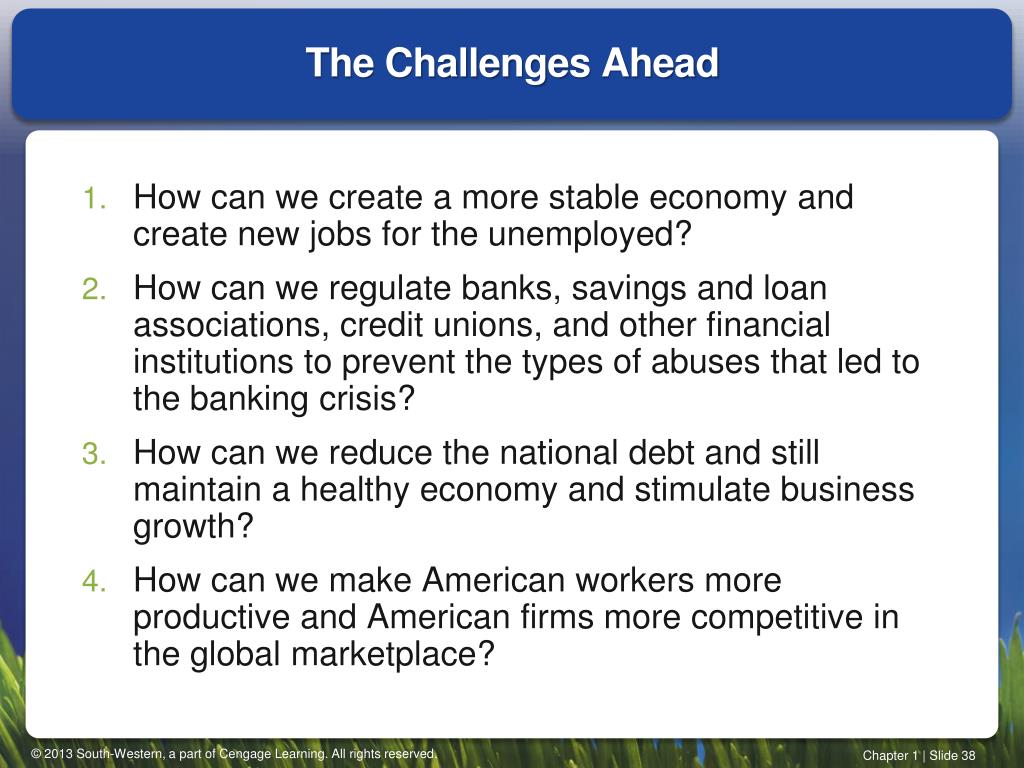 The Challenges Ahead

1. How can we create a more stable economy and create new jobs for the unemployed?
2. How can we regulate banks, savings and loan associations, credit unions, and other financial institutions to prevent the types of abuses that led to the banking crisis?
3. How can we reduce the national debt and still maintain a healthy economy and stimulate business growth?
4. How can we make American workers more productive and American firms more competitive in the global marketplace?

© 2013 South-Western, a part of Cengage Learning. All rights reserved.

Chapter 1 | Slide 38